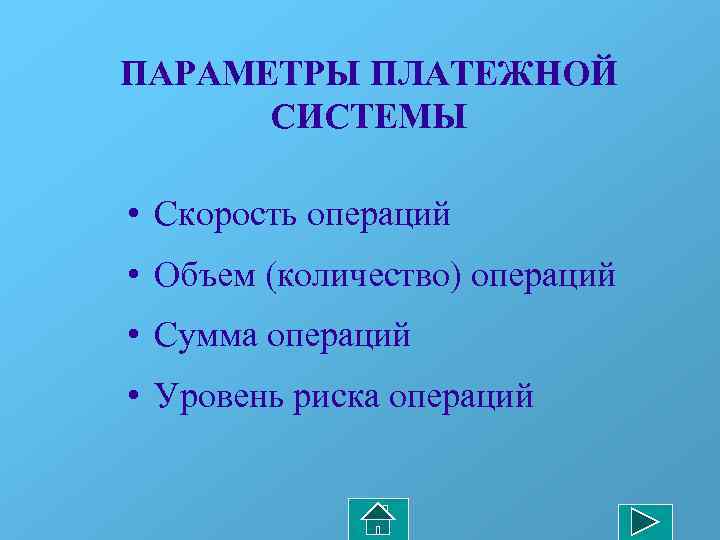 ПАРАМЕТРЫ ПЛАТЕЖНОЙ СИСТЕМЫ

• Скорость операций
• Объем (количество) операций
• Сумма операций
• Уровень риска операций